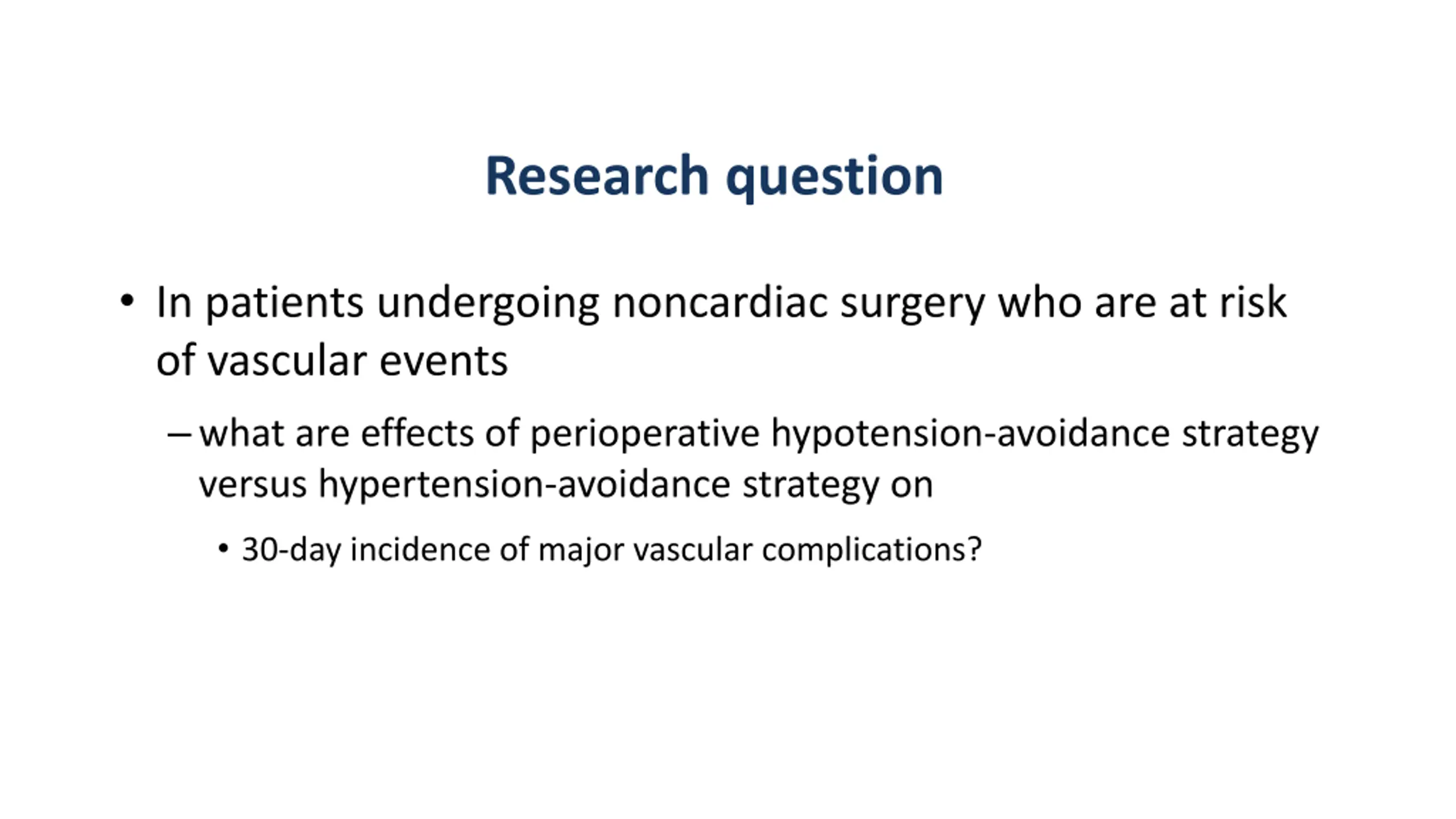 Research question

• In patients undergoing noncardiac surgery who are at risk of vascular events

– what are effects of perioperative hypotension-avoidance strategy versus hypertension-avoidance strategy on

• 30-day incidence of major vascular complications?